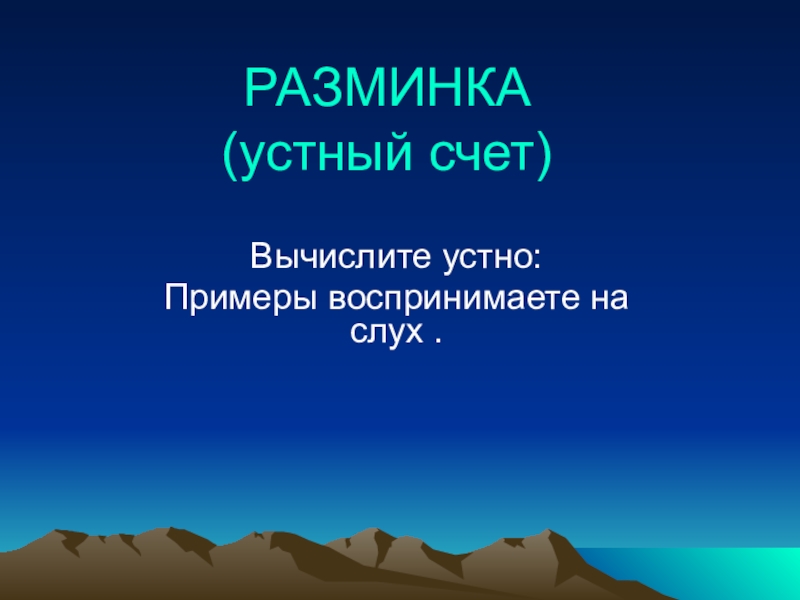 РАЗМИНКА
(устный счет)

Вычислите устно:
Примеры воспринимаете на слух .